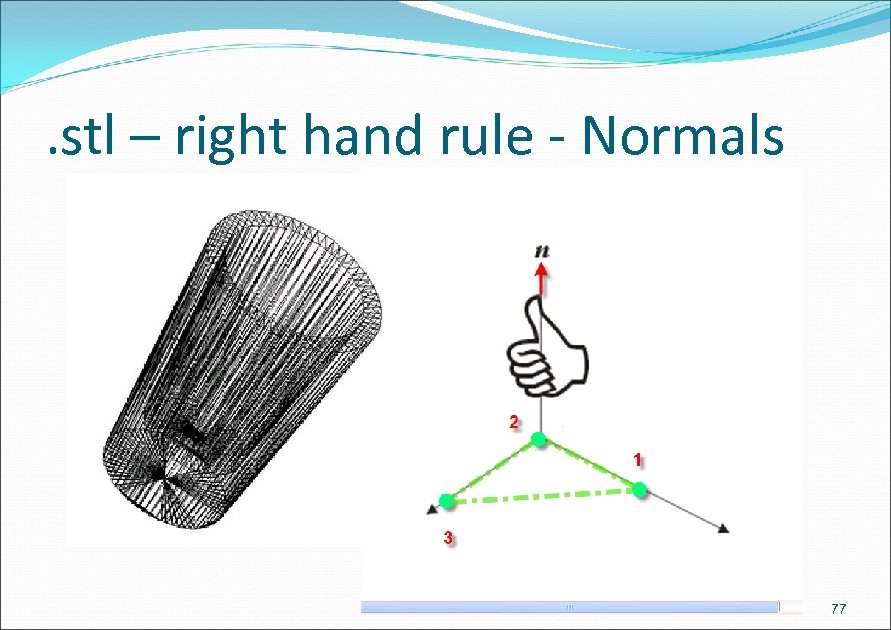 .stl – right hand rule - Normals

$n$

2

1

3

77